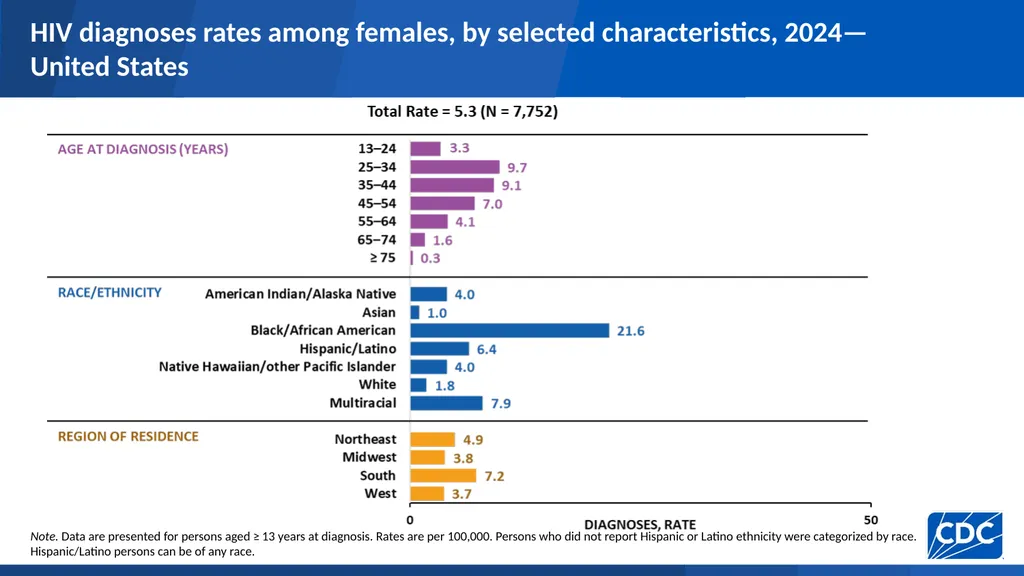 HIV diagnoses rates among females, by selected characteristics, 2024—United States

Total Rate = 5.3 (N = 7,752)

AGE AT DIAGNOSIS (YEARS)
13–24 3.3
25–34 9.7
35–44 9.1
45–54 7.0
55–64 4.1
65–74 1.6
≥ 75 0.3

RACE/ETHNICITY
American Indian/Alaska Native 4.0
Asian 1.0
Black/African American 21.6
Hispanic/Latino 6.4
Native Hawaiian/other Pacific Islander 4.0
White 1.8
Multiracial 7.9

REGION OF RESIDENCE
Northeast 4.9
Midwest 3.8
South 7.2
West 3.7

0 DIAGNOSES, RATE 50

Note. Data are presented for persons aged ≥ 13 years at diagnosis. Rates are per 100,000. Persons who did not report Hispanic or Latino ethnicity were categorized by race. Hispanic/Latino persons can be of any race.

CDC